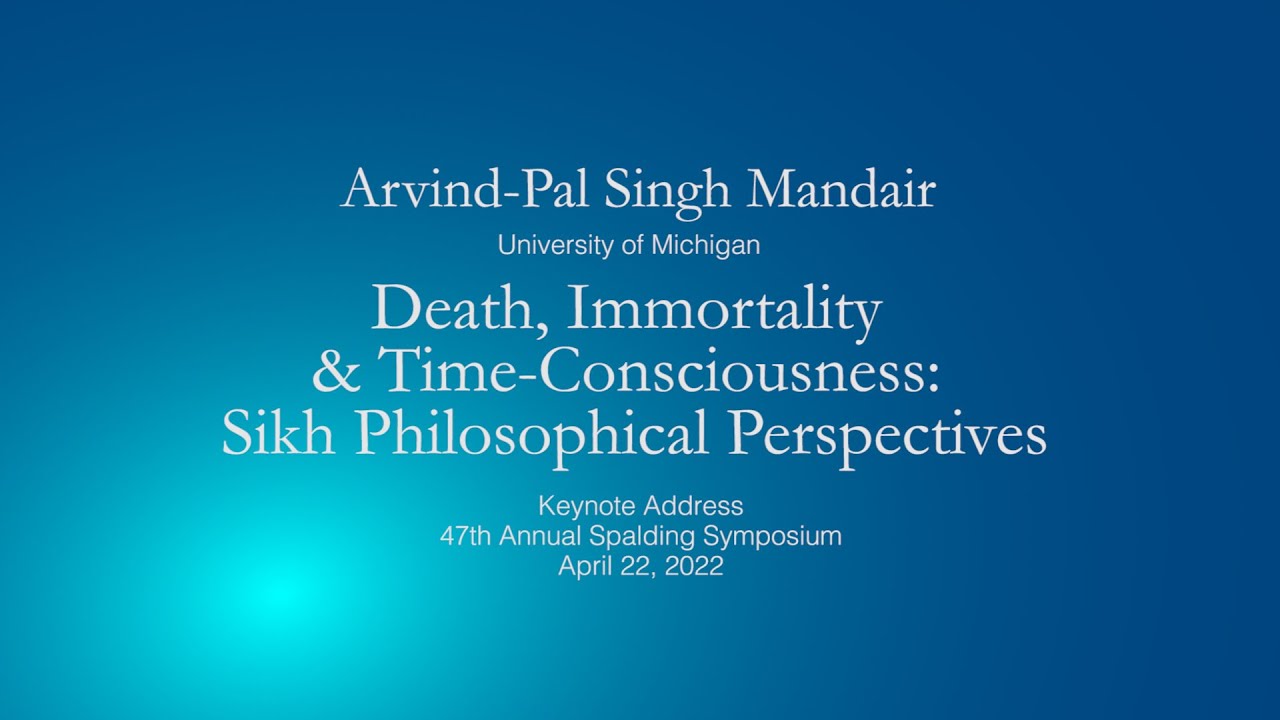 Arvind-Pal Singh Mandair

University of Michigan

Death, Immortality & Time-Consciousness: Sikh Philosophical Perspectives

Keynote Address
47th Annual Spalding Symposium
April 22, 2022